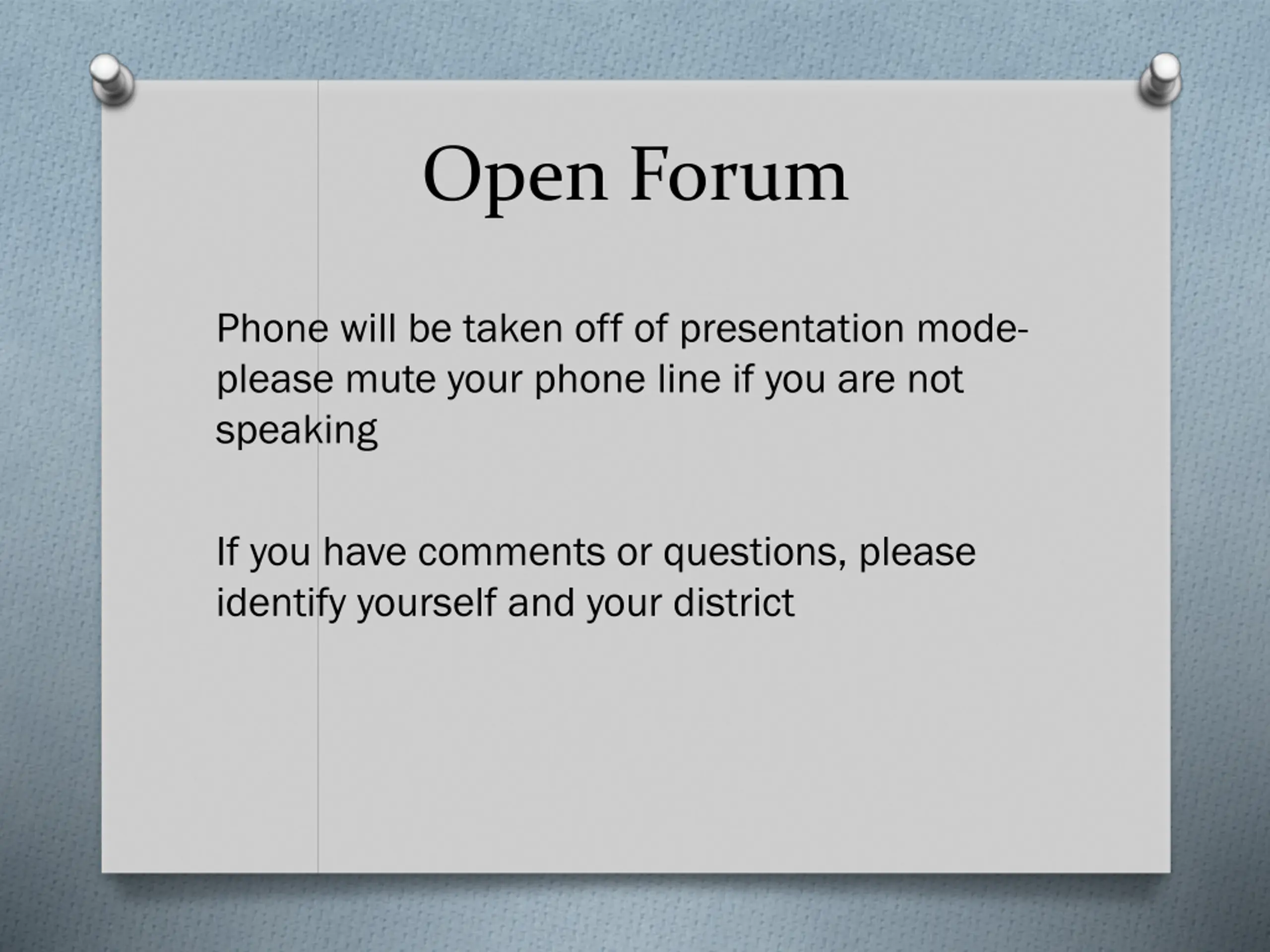 Open Forum

Phone will be taken off of presentation mode- please mute your phone line if you are not speaking

If you have comments or questions, please identify yourself and your district